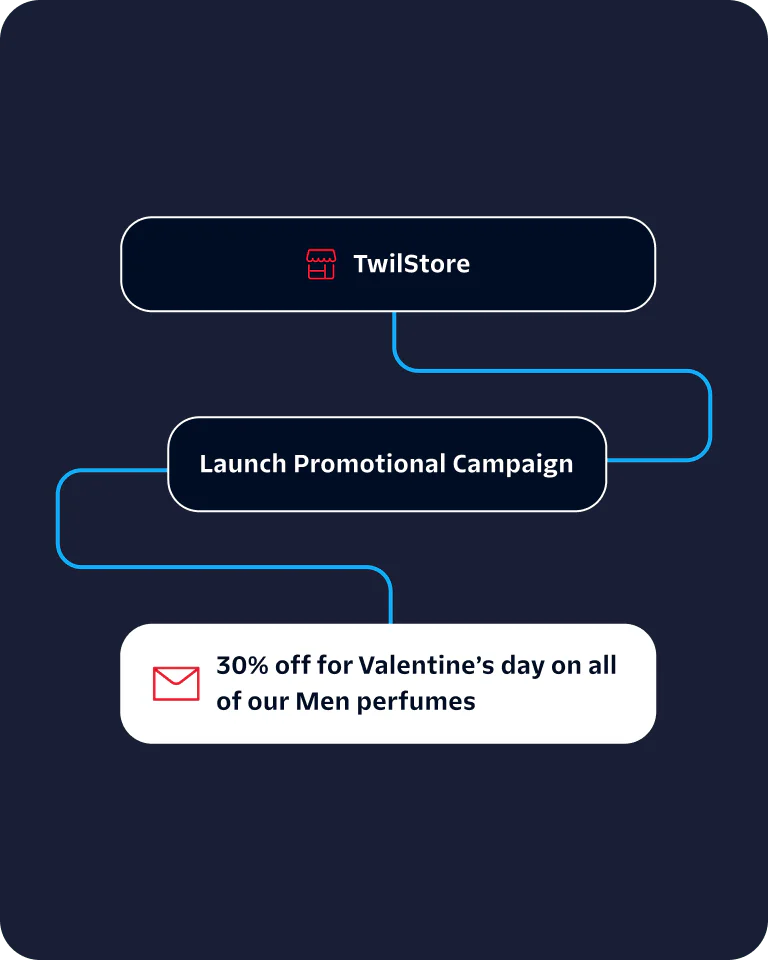 TwilStore

Launch Promotional Campaign

30% off for Valentine’s day on all of our Men perfumes